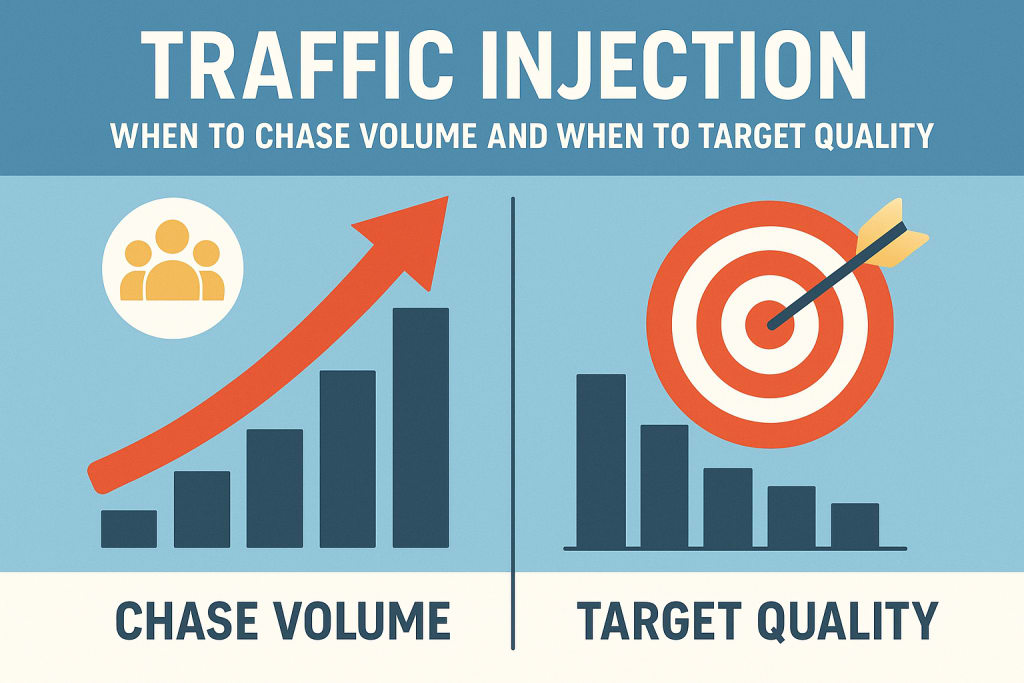 TRAFFIC INJECTION
WHEN TO CHASE VOLUME AND WHEN TO TARGET QUALITY

CHASE VOLUME

TARGET QUALITY